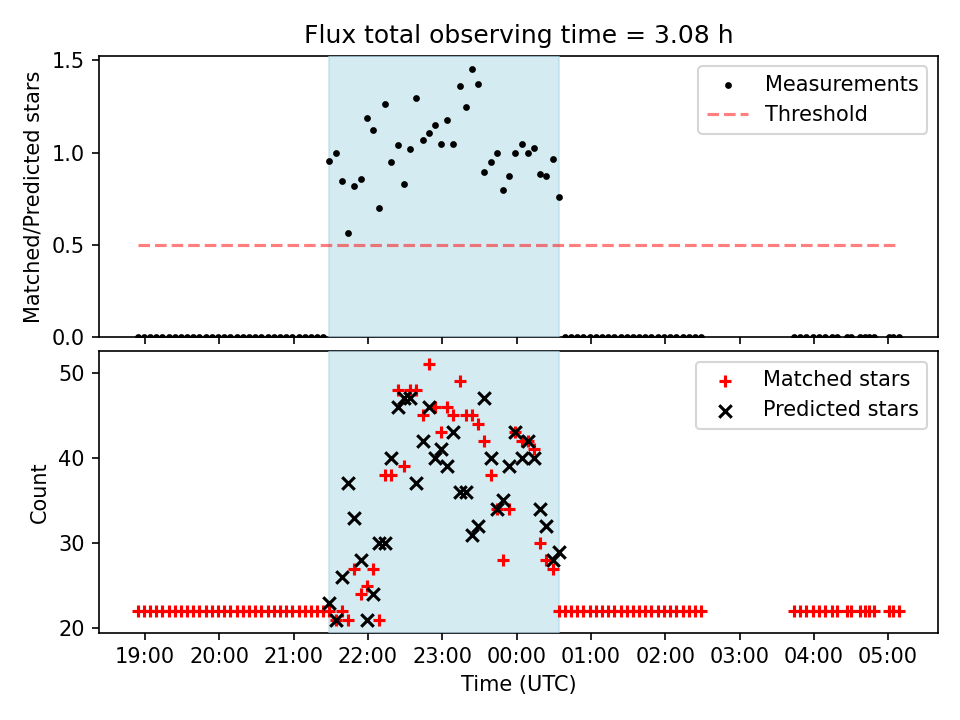 Flux total observing time = 3.08 h

Matched/Predicted stars

1.5
1.0
0.5
0.0

Measurements
Threshold

Count

50
40
30
20

Matched stars
Predicted stars

19:00 20:00 21:00 22:00 23:00 00:00 01:00 02:00 03:00 04:00 05:00

Time (UTC)